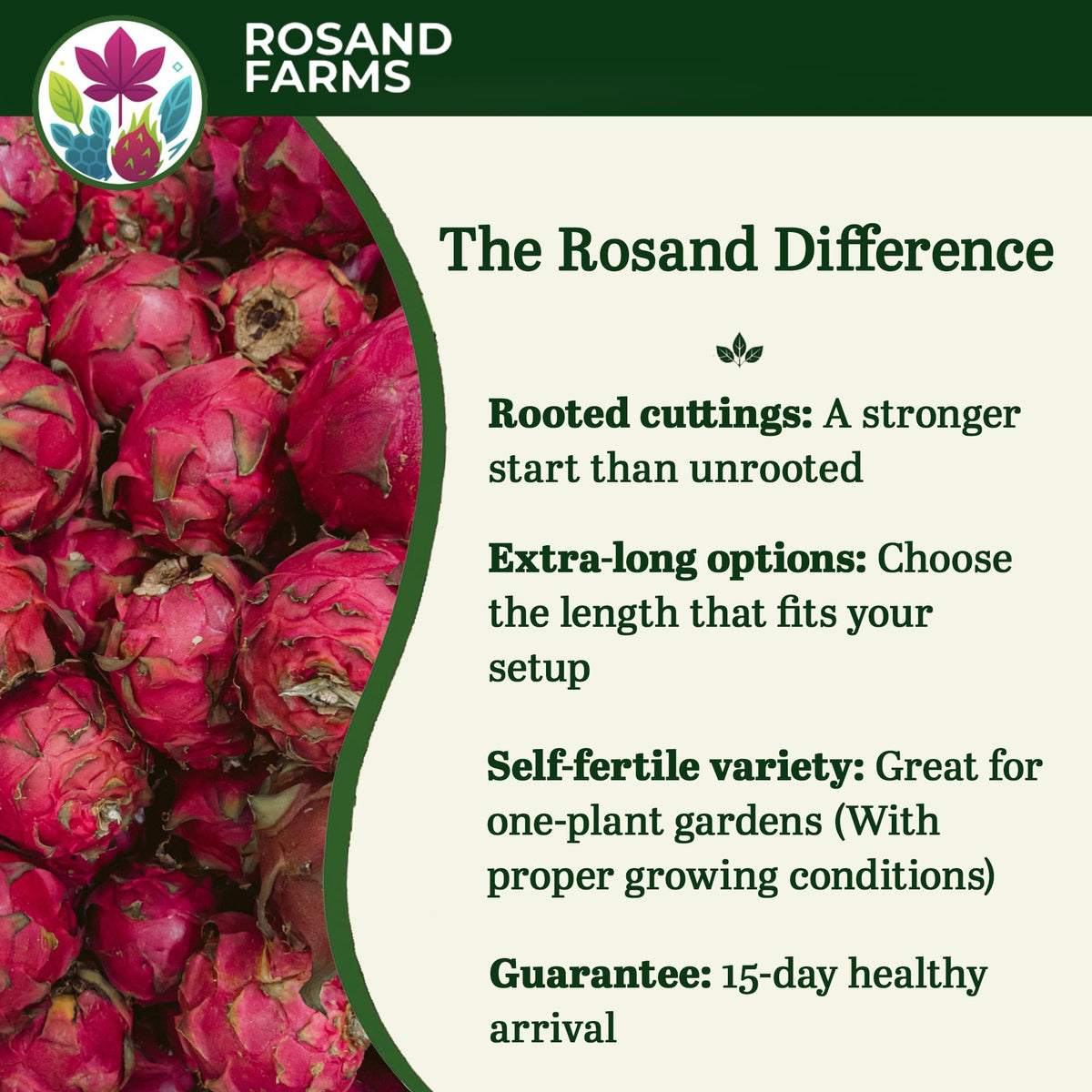 ROSAND
FARMS

The Rosand Difference

Rooted cuttings: A stronger start than unrooted

Extra-long options: Choose the length that fits your setup

Self-fertile variety: Great for one-plant gardens (With proper growing conditions)

Guarantee: 15-day healthy arrival